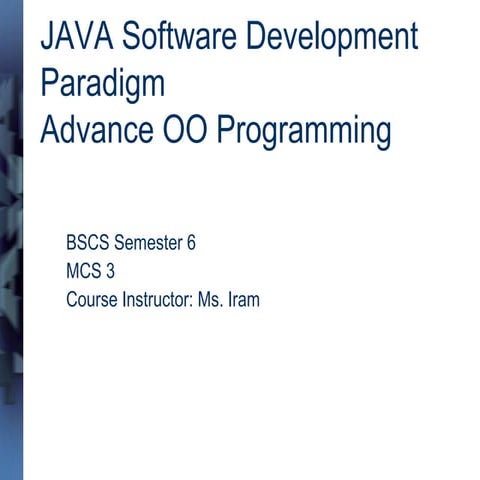 JAVA Software Development Paradigm
Advance OO Programming

BSCS Semester 6
MCS 3
Course Instructor: Ms. Iram